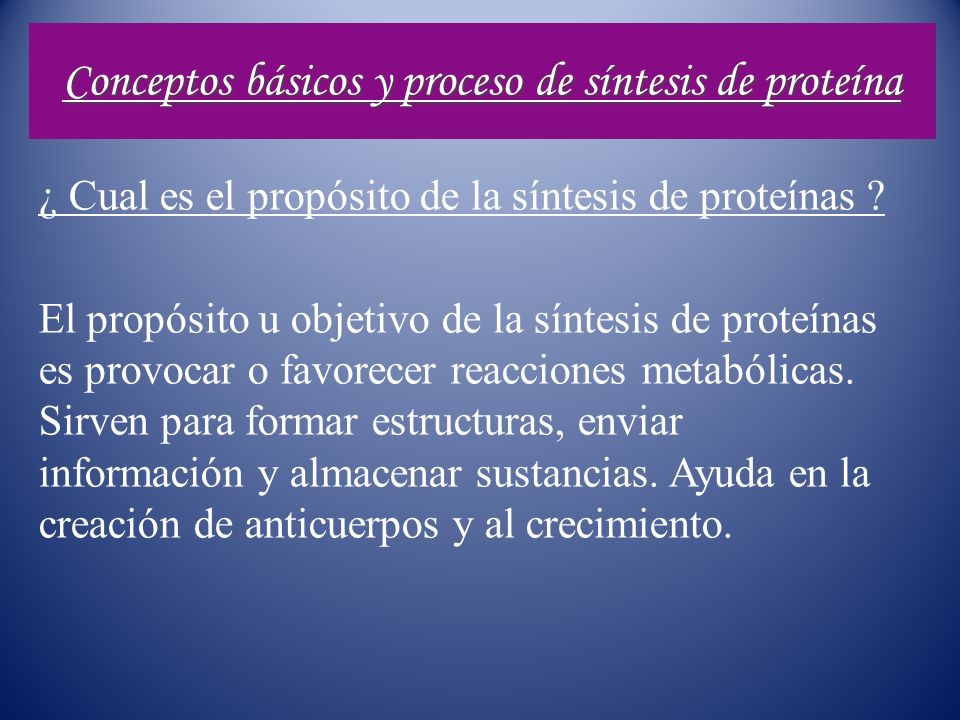 Conceptos básicos y proceso de síntesis de proteína

¿ Cual es el propósito de la síntesis de proteínas ?

El propósito u objetivo de la síntesis de proteínas es provocar o favorecer reacciones metabólicas. Sirven para formar estructuras, enviar información y almacenar sustancias. Ayuda en la creación de anticuerpos y al crecimiento.